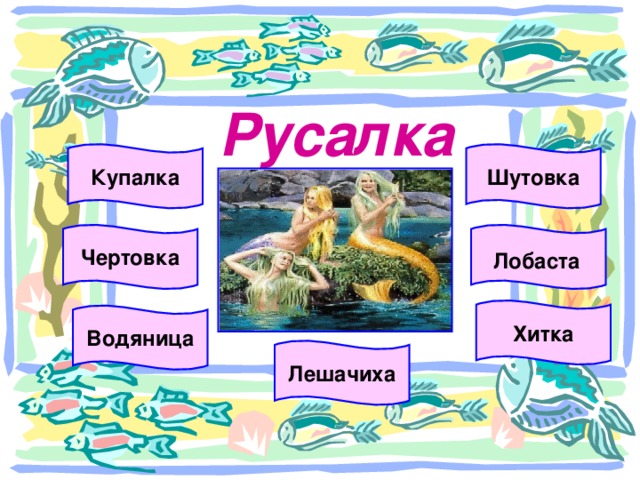 Русалка

Купалка

Чертовка

Водяница

Лешачиха

Шутовка

Лобаста

Хитка